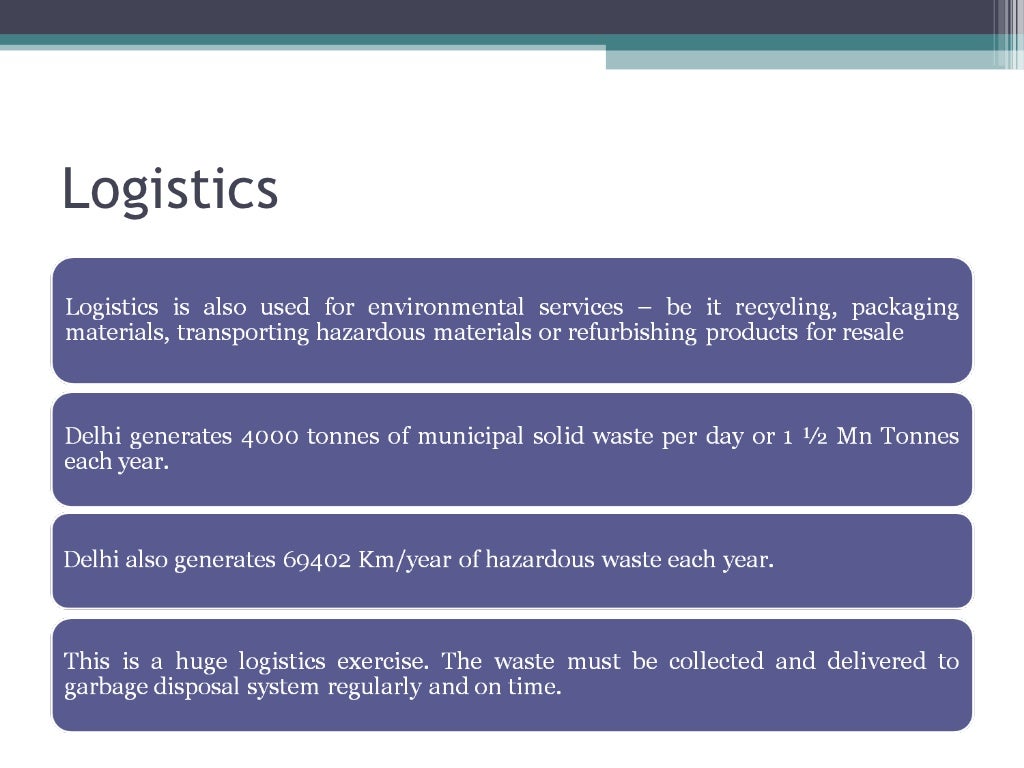 Logistics

Logistics is also used for environmental services – be it recycling, packaging materials, transporting hazardous materials or refurbishing products for resale

Delhi generates 4000 tonnes of municipal solid waste per day or 1 ½ Mn Tonnes each year.

Delhi also generates 69402 Km/year of hazardous waste each year.

This is a huge logistics exercise. The waste must be collected and delivered to garbage disposal system regularly and on time.